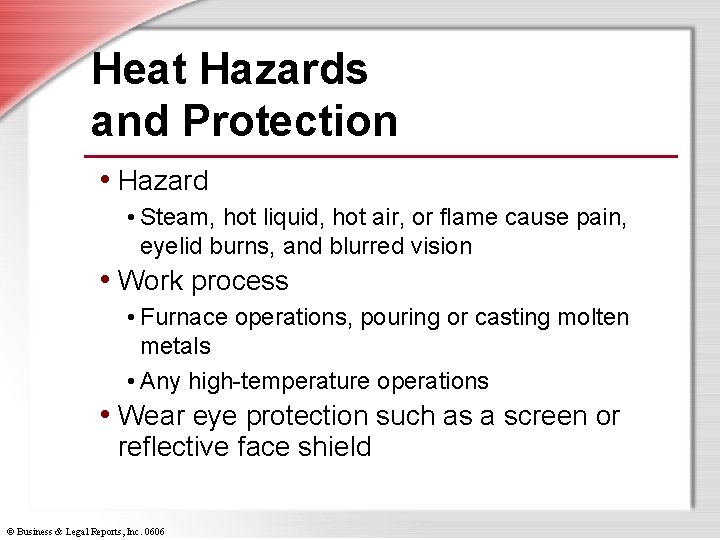 Heat Hazards and Protection

• Hazard
  • Steam, hot liquid, hot air, or flame cause pain, eyelid burns, and blurred vision
• Work process
  • Furnace operations, pouring or casting molten metals
  • Any high-temperature operations
• Wear eye protection such as a screen or reflective face shield

© Business & Legal Reports, Inc. 0606